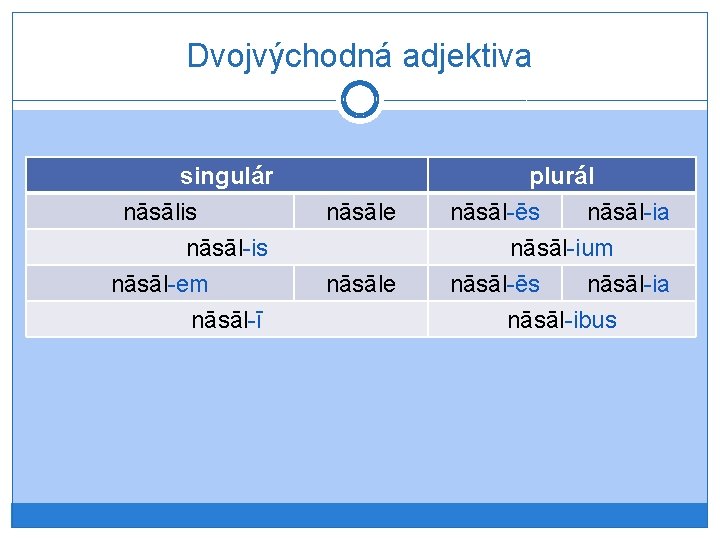 Dvojvýchodná adjektiva

| singulár | | plurál | |
|---|---|---|---|
| nāsālis | nāsāle | nāsāl-ēs | nāsāl-ia |
| nāsāl-is | | nāsāl-ium | |
| nāsāl-em | nāsāle | nāsāl-ēs | nāsāl-ia |
| nāsāl-ī | | nāsāl-ibus | |